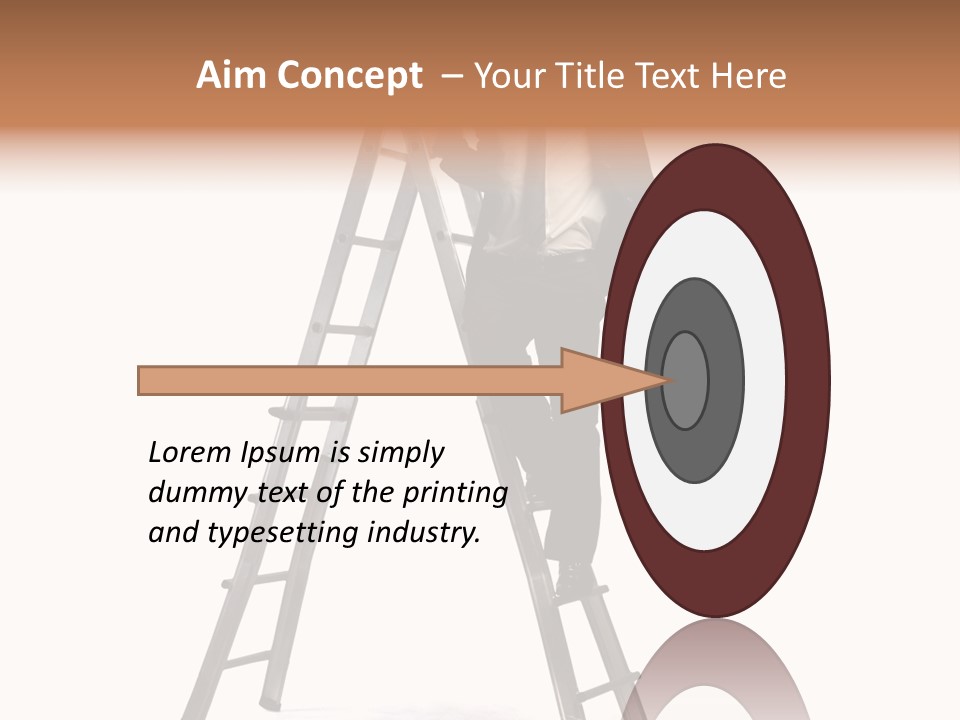 Aim Concept – Your Title Text Here

Lorem Ipsum is simply dummy text of the printing and typesetting industry.